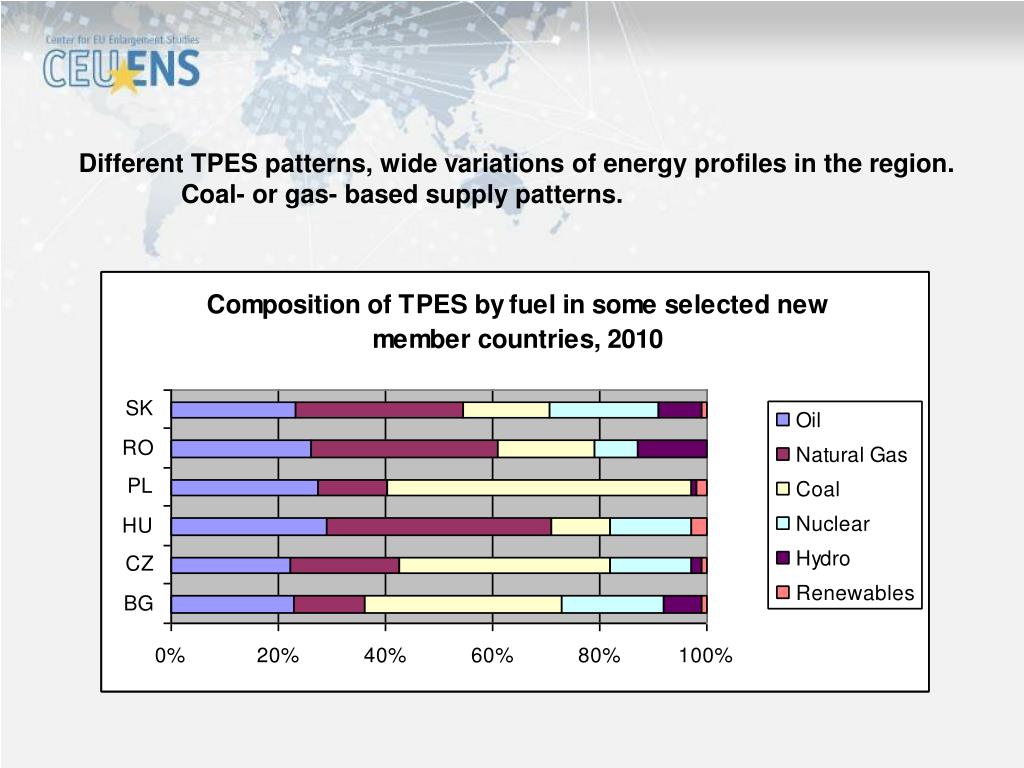 Center for EU Enlargement Studies
CEU ENS

Different TPES patterns, wide variations of energy profiles in the region. Coal- or gas- based supply patterns.

Composition of TPES by fuel in some selected new member countries, 2010

SK
RO
PL
HU
CZ
BG

0%
20%
40%
60%
80%
100%

Oil
Natural Gas
Coal
Nuclear
Hydro
Renewables